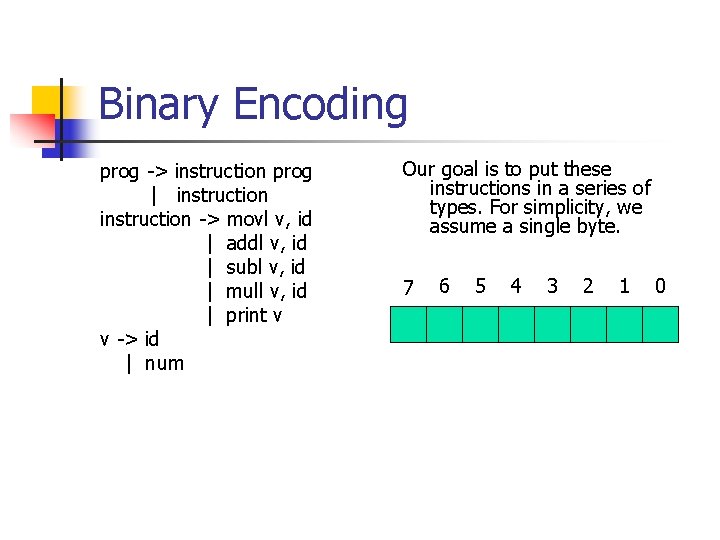 Binary Encoding

prog -> instruction prog
| instruction
instruction -> movl v, id
| addl v, id
| subl v, id
| mull v, id
| print v
v -> id
| num

Our goal is to put these instructions in a series of types. For simplicity, we assume a single byte.

7 6 5 4 3 2 1 0